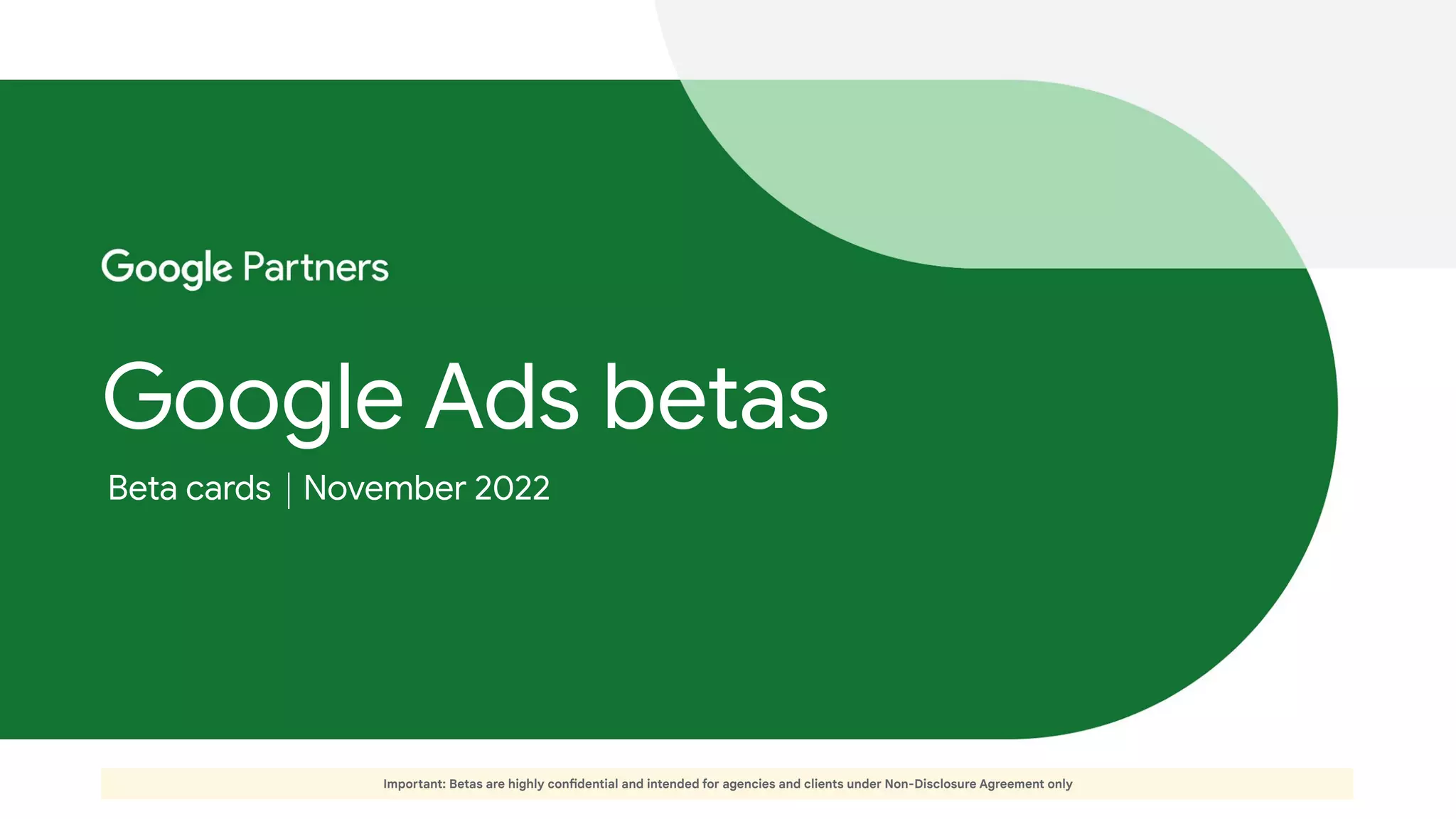 Google Partners

Google Ads betas

Beta cards | November 2022

Important: Betas are highly confidential and intended for agencies and clients under Non-Disclosure Agreement only